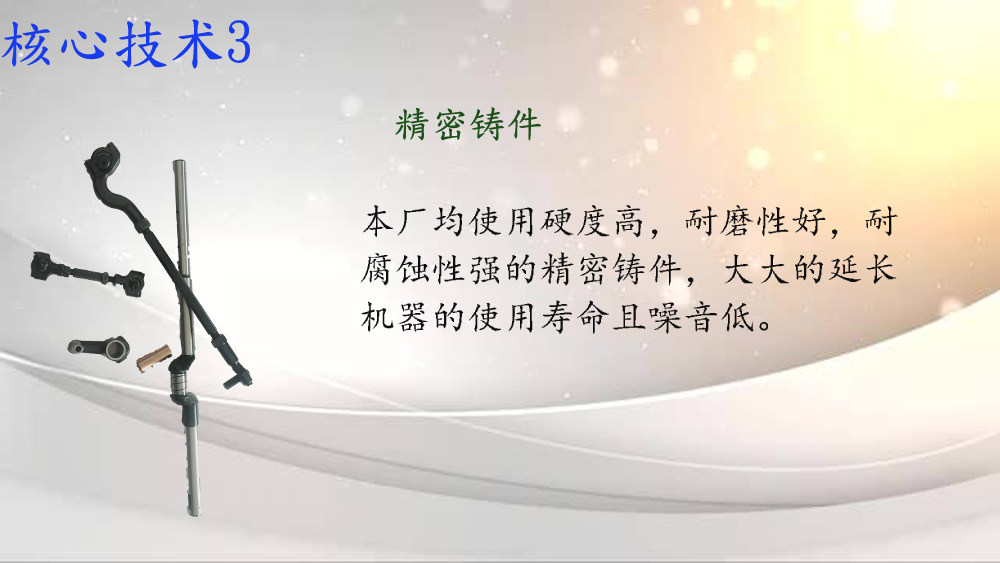 核心技术3

精密铸件

本厂均使用硬度高，耐磨性好，耐腐蚀性强的精密铸件，大大的延长机器的使用寿命且噪音低。